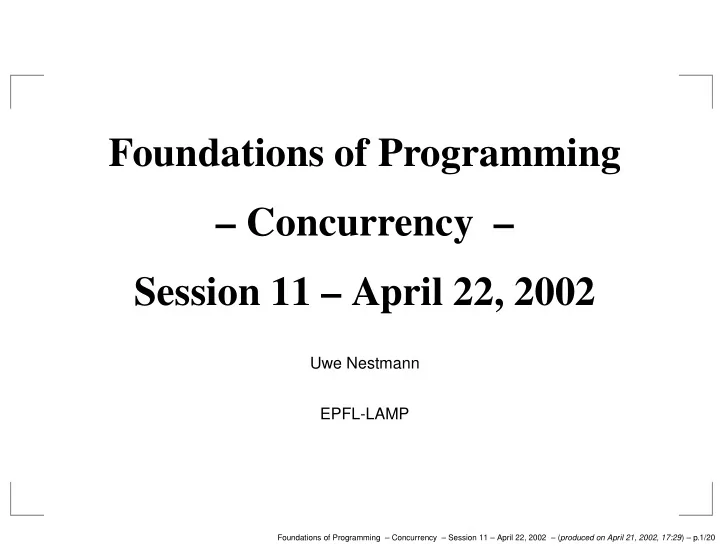 Foundations of Programming

– Concurrency –

Session 11 – April 22, 2002

Uwe Nestmann

EPFL-LAMP

Foundations of Programming – Concurrency – Session 11 – April 22, 2002 – (produced on April 21, 2002, 17:29) – p.1/20